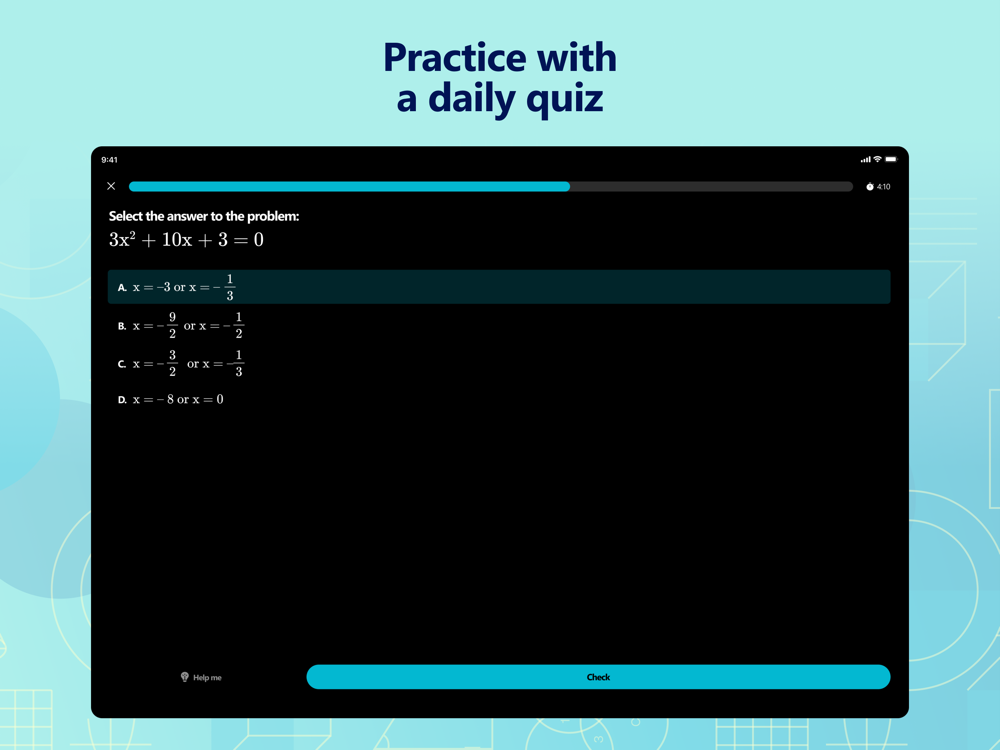 Practice with
a daily quiz

9:41

4:10

Select the answer to the problem:
$3x^2 + 10x + 3 = 0$

A. $x = -3$ or $x = -\frac{1}{3}$

B. $x = -\frac{9}{2}$ or $x = -\frac{1}{2}$

C. $x = -\frac{3}{2}$ or $x = \frac{1}{3}$

D. $x = -8$ or $x = 0$

Help me

Check